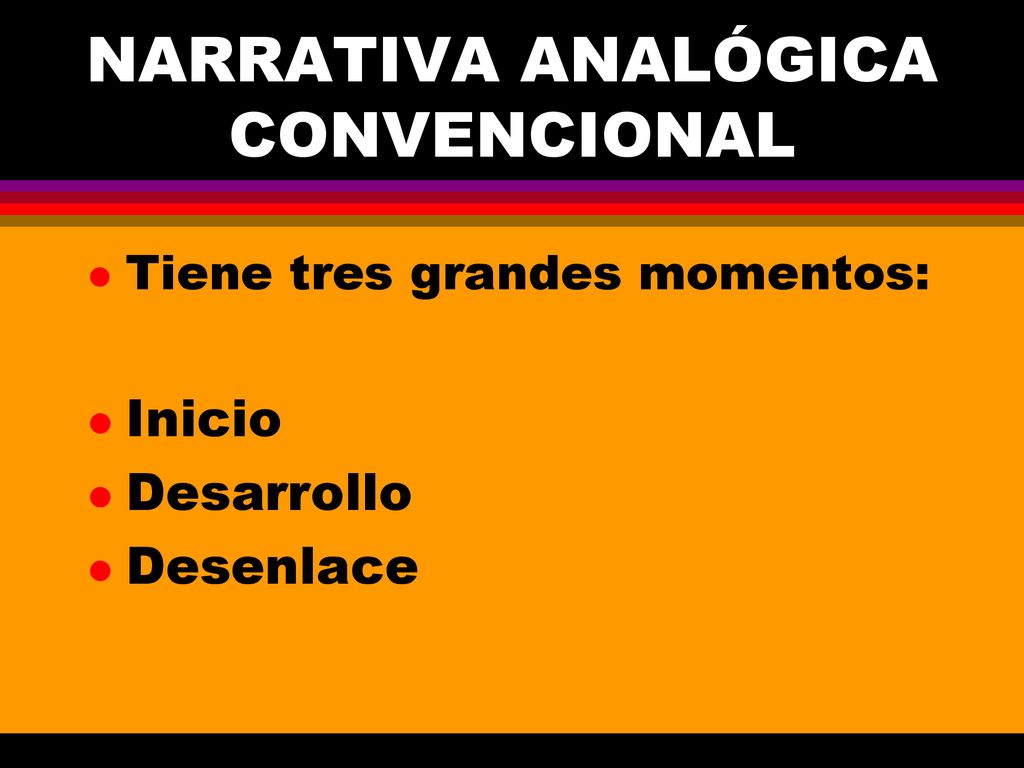 NARRATIVA ANALÓGICA CONVENCIONAL

- Tiene tres grandes momentos:

- Inicio
- Desarrollo
- Desenlace